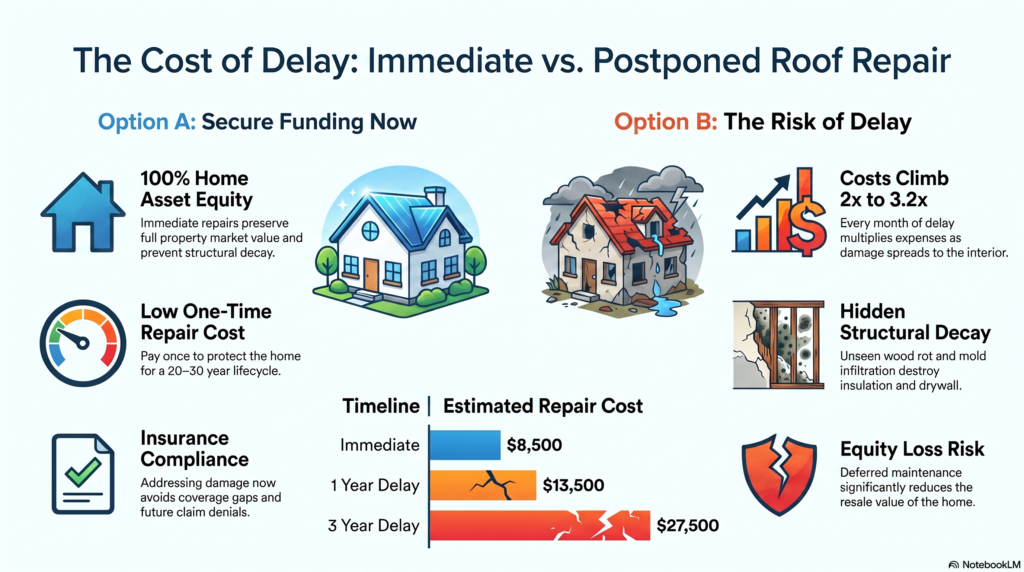 The Cost of Delay: Immediate vs. Postponed Roof Repair

Option A: Secure Funding Now

100% Home Asset Equity
Immediate repairs preserve full property market value and prevent structural decay.

Low One-Time Repair Cost
Pay once to protect the home for a 20–30 year lifecycle.

Insurance Compliance
Addressing damage now avoids coverage gaps and future claim denials.

Option B: The Risk of Delay

Costs Climb 2x to 3.2x
Every month of delay multiplies expenses as damage spreads to the interior.

Hidden Structural Decay
Unseen wood rot and mold infiltration destroy insulation and drywall.

Equity Loss Risk
Deferred maintenance significantly reduces the resale value of the home.

| Timeline | Estimated Repair Cost |
|---|---|
| Immediate | $8,500 |
| 1 Year Delay | $13,500 |
| 3 Year Delay | $27,500 |

NotebookLM